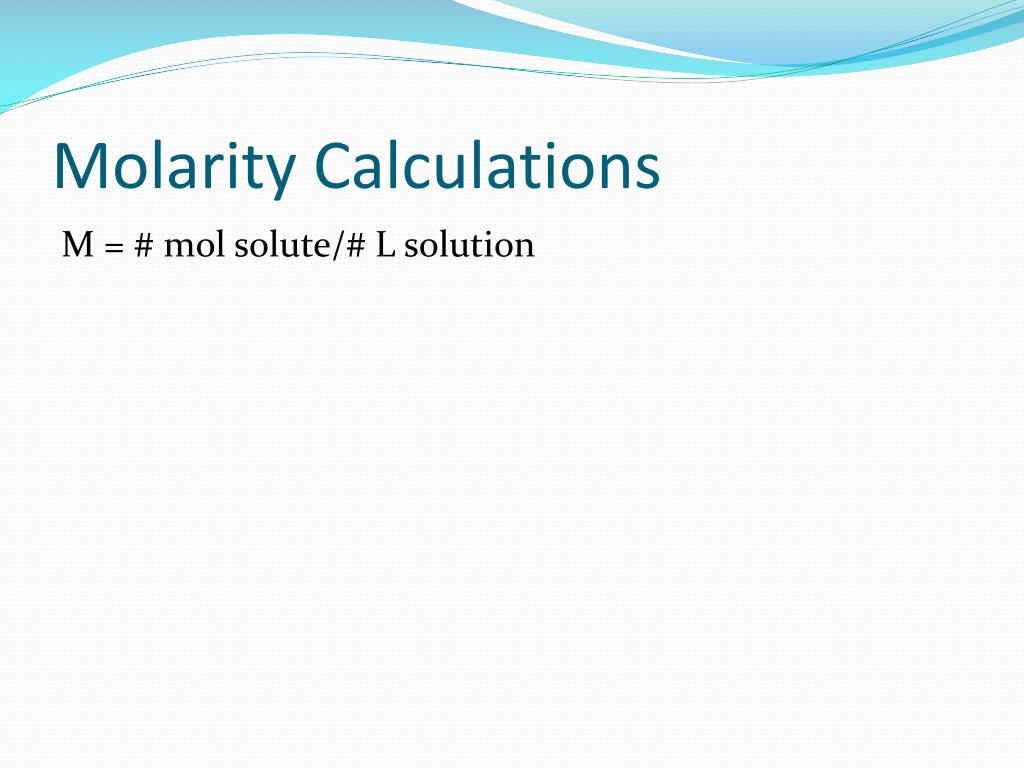 Molarity Calculations

M = # mol solute/# L solution